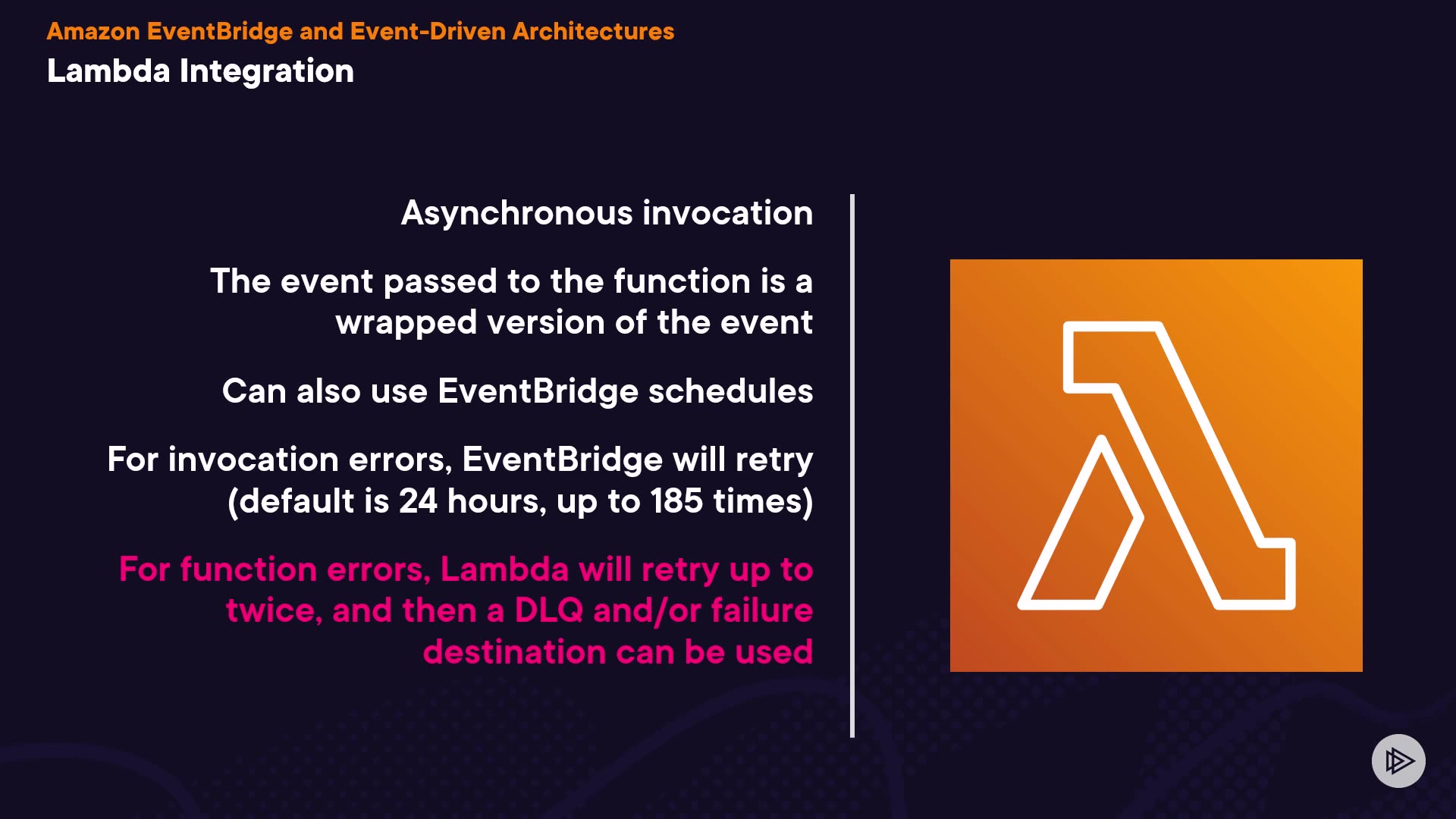 Amazon EventBridge and Event-Driven Architectures
Lambda Integration

Asynchronous invocation

The event passed to the function is a wrapped version of the event

Can also use EventBridge schedules

For invocation errors, EventBridge will retry (default is 24 hours, up to 185 times)

For function errors, Lambda will retry up to twice, and then a DLQ and/or failure destination can be used